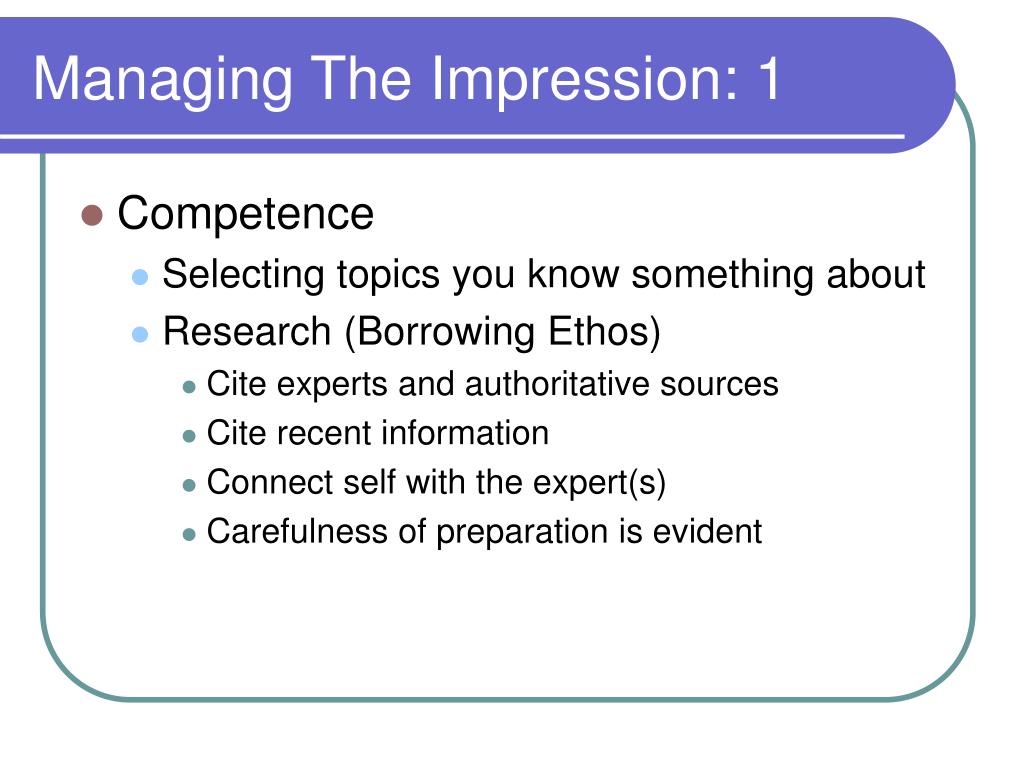 Managing The Impression: 1

- Competence
  - Selecting topics you know something about
  - Research (Borrowing Ethos)
    - Cite experts and authoritative sources
    - Cite recent information
    - Connect self with the expert(s)
    - Carefulness of preparation is evident